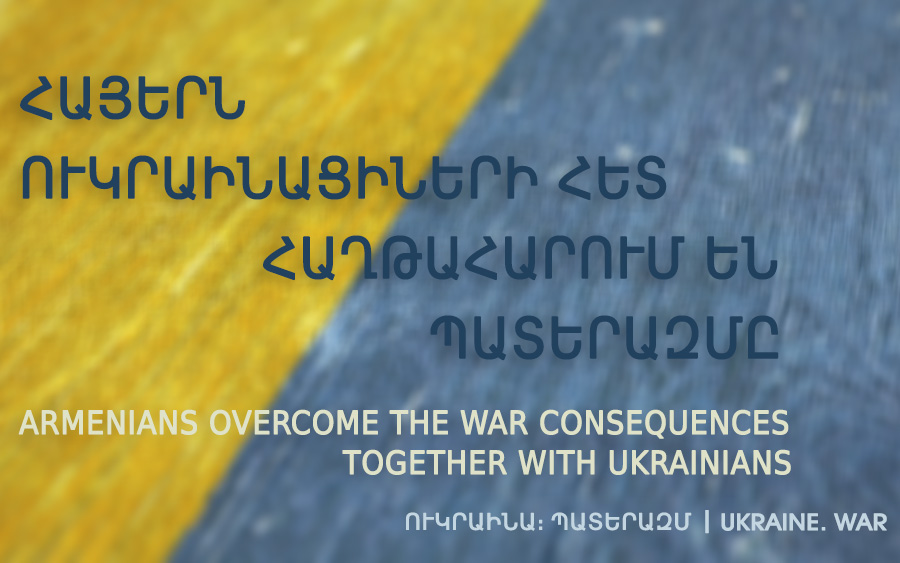 ՀԱՅԵՐՆ ՈՒԿՐԱԻՆԱՑԻՆԵՐԻ ՀԵՏ ՀԱՂԹԱՀԱՐՈՒՄ ԵՆ ՊԱՏԵՐԱԶՄԸ

ARMENIANS OVERCOME THE WAR CONSEQUENCES TOGETHER WITH UKRAINIANS

ՈՒԿՐԱԻՆԱ: ՊԱՏԵՐԱԶՄ | UKRAINE. WAR